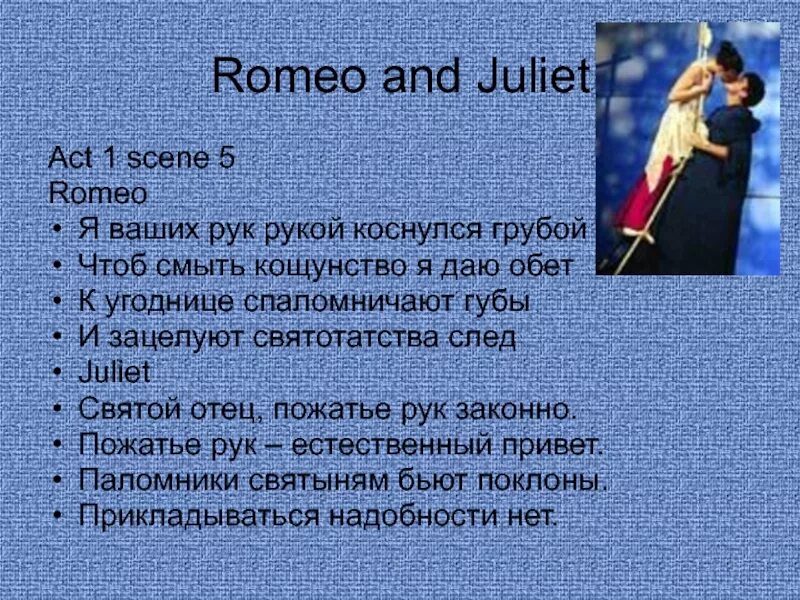 Romeo and Juliet

Act 1 scene 5
Romeo
• Я ваших рук рукой коснулся грубой
• Чтоб смыть кощунство я даю обет
• К угоднице спаломничают губы
• И зацелуют святотатства след
• Juliet
• Святой отец, пожатье рук законно.
• Пожатье рук – естественный привет.
• Паломники святыням бьют поклоны.
• Прикладываться надобности нет.